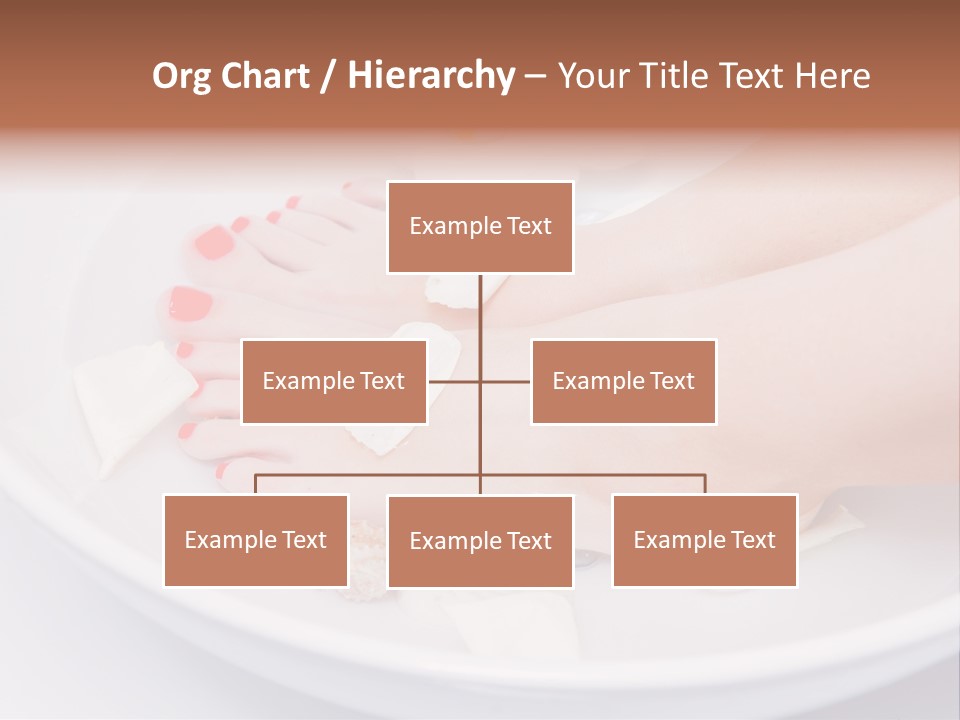 Org Chart / Hierarchy – Your Title Text Here

Example Text

Example Text

Example Text

Example Text

Example Text

Example Text